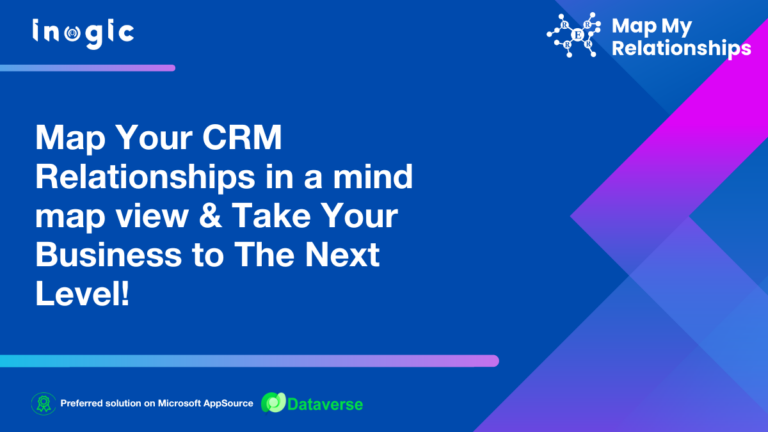 inogic

Map My Relationships

Map Your CRM Relationships in a mind map view & Take Your Business to The Next Level!

Preferred solution on Microsoft AppSource

Dataverse